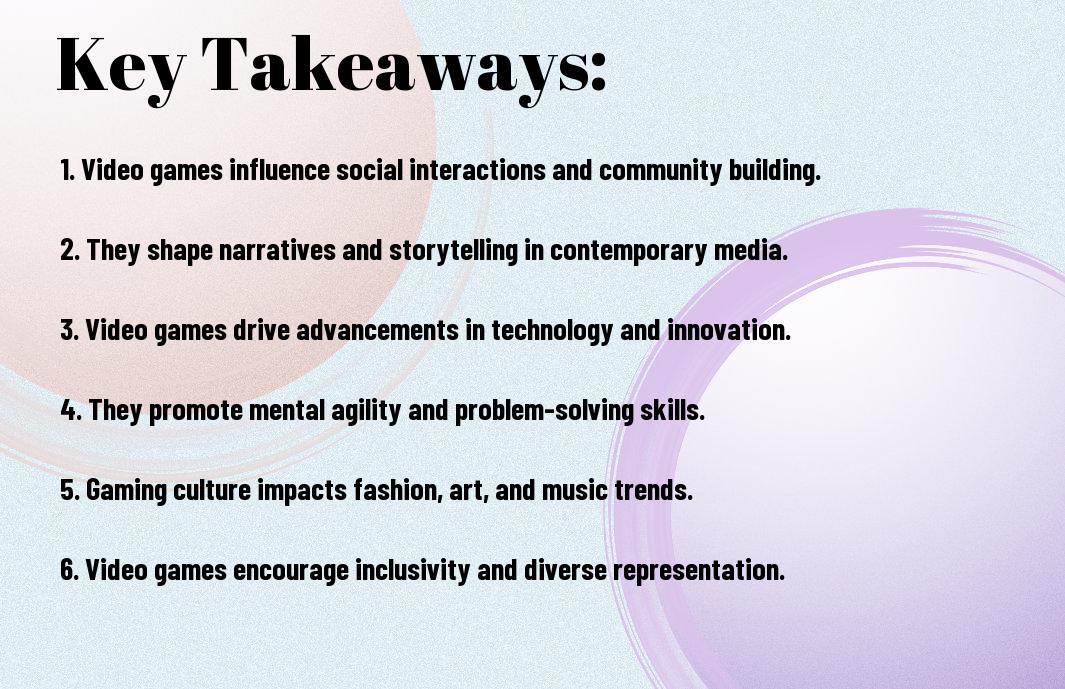 Key Takeaways:

1. Video games influence social interactions and community building.

2. They shape narratives and storytelling in contemporary media.

3. Video games drive advancements in technology and innovation.

4. They promote mental agility and problem-solving skills.

5. Gaming culture impacts fashion, art, and music trends.

6. Video games encourage inclusivity and diverse representation.